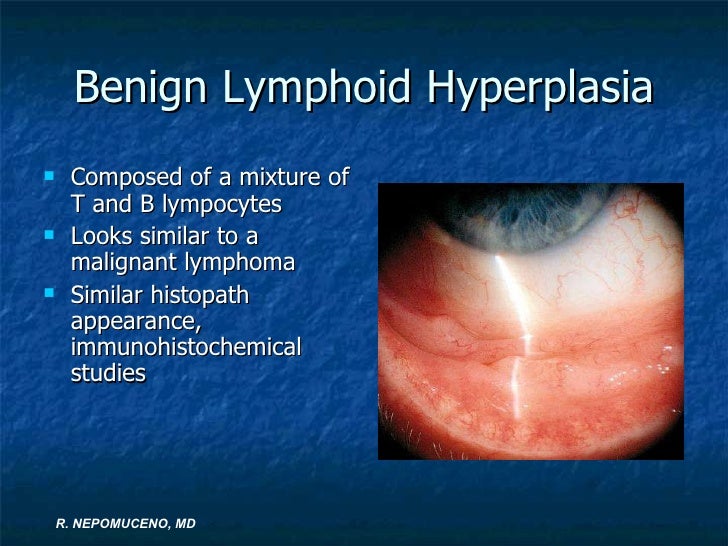 Benign Lymphoid Hyperplasia

- Composed of a mixture of T and B lympocytes
- Looks similar to a malignant lymphoma
- Similar histopath appearance, immunohistochemical studies

R. NEPOMUCENO, MD